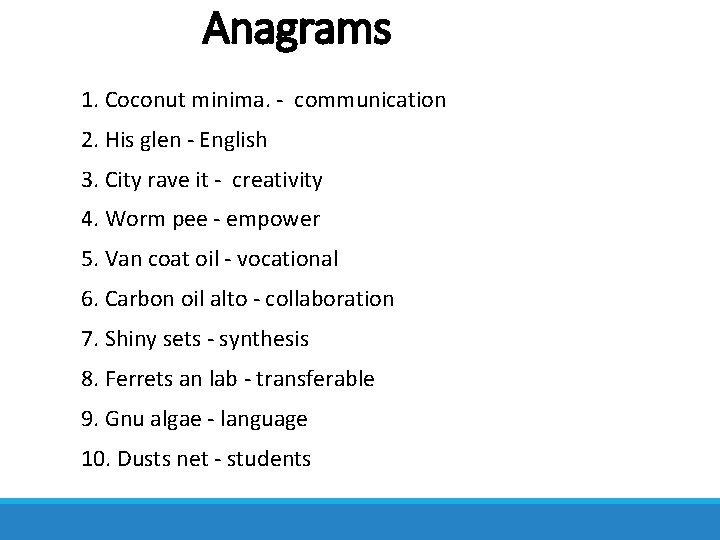 Anagrams

1. Coconut minima. - communication

2. His glen - English

3. City rave it - creativity

4. Worm pee - empower

5. Van coat oil - vocational

6. Carbon oil alto - collaboration

7. Shiny sets - synthesis

8. Ferrets an lab - transferable

9. Gnu algae - language

10. Dusts net - students